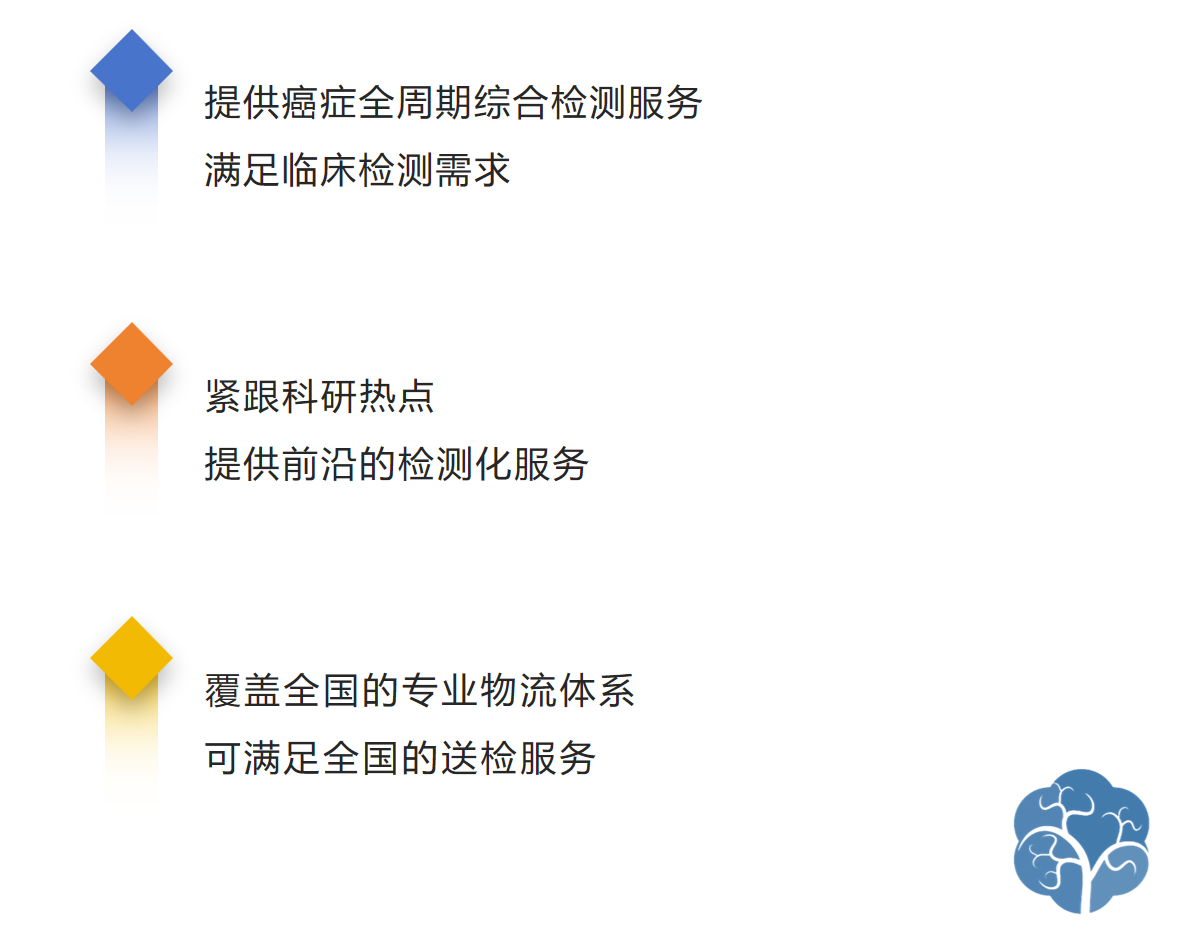 提供癌症全周期综合检测服务
满足临床检测需求

紧跟科研热点
提供前沿的检测化服务

覆盖全国的专业物流体系
可满足全国的送检服务